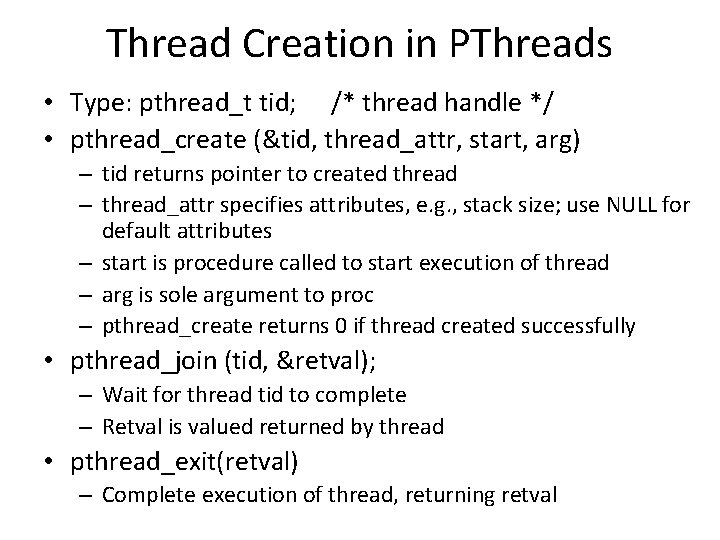 Thread Creation in PThreads

• Type: pthread_t tid; /* thread handle */
• pthread_create (&tid, thread_attr, start, arg)
– tid returns pointer to created thread
– thread_attr specifies attributes, e.g., stack size; use NULL for default attributes
– start is procedure called to start execution of thread
– arg is sole argument to proc
– pthread_create returns 0 if thread created successfully
• pthread_join (tid, &retval);
– Wait for thread tid to complete
– Retval is valued returned by thread
• pthread_exit(retval)
– Complete execution of thread, returning retval